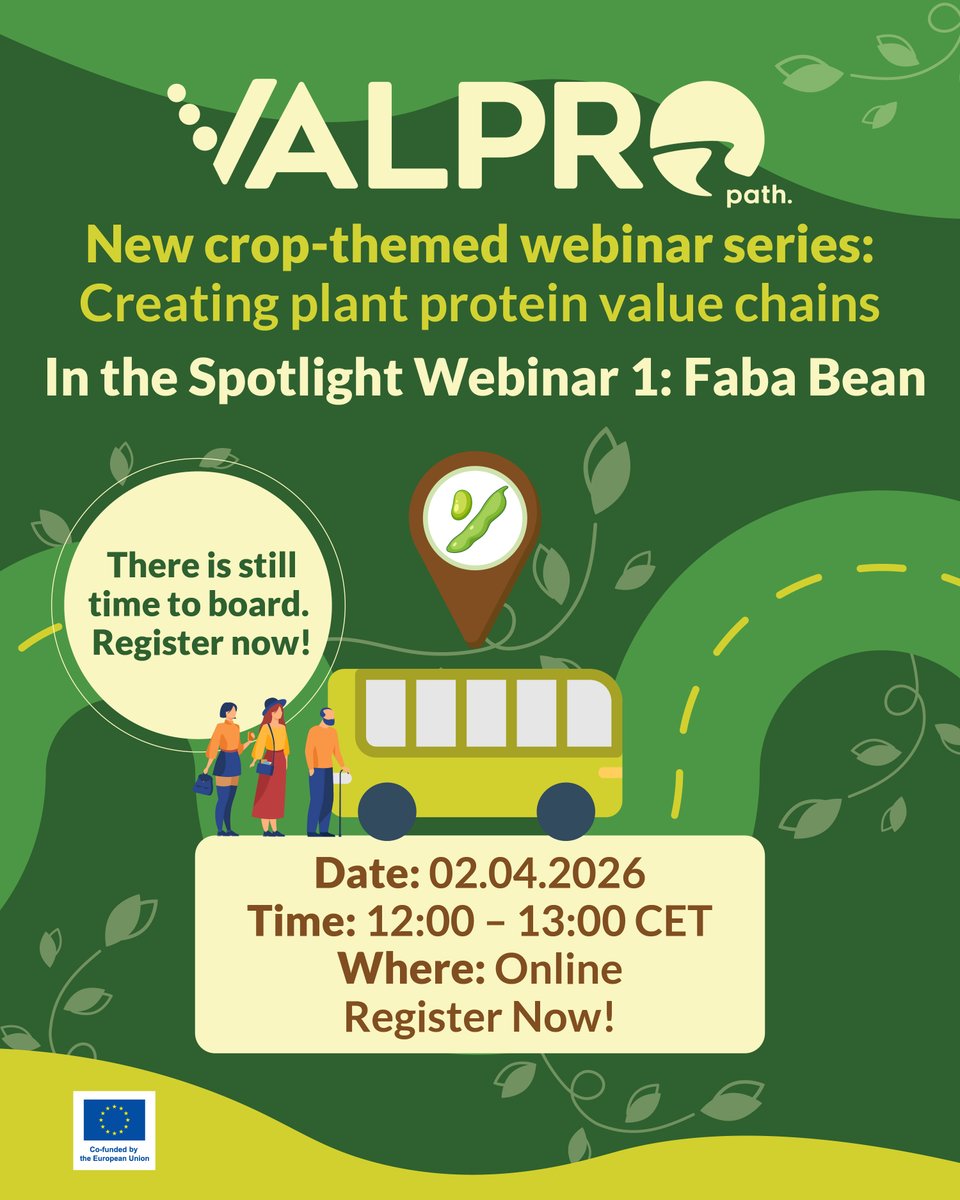 VALPRO path.

New crop-themed webinar series: Creating plant protein value chains

In the Spotlight Webinar 1: Faba Bean

There is still time to board. Register now!

Date: 02.04.2026
Time: 12:00 – 13:00 CET
Where: Online
Register Now!

Co-funded by the European Union